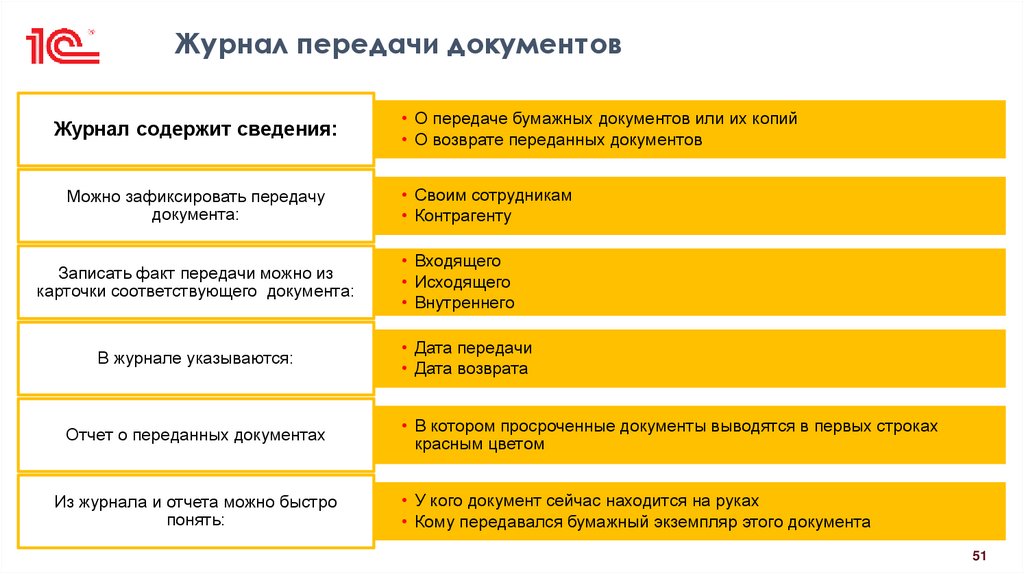 1С

Журнал передачи документов

Журнал содержит сведения:

• О передаче бумажных документов или их копий
• О возврате переданных документов

Можно зафиксировать передачу документа:

• Своим сотрудникам
• Контрагенту

Записать факт передачи можно из карточки соответствующего документа:

• Входящего
• Исходящего
• Внутреннего

В журнале указываются:

• Дата передачи
• Дата возврата

Отчет о переданных документах

• В котором просроченные документы выводятся в первых строках красным цветом

Из журнала и отчета можно быстро понять:

• У кого документ сейчас находится на руках
• Кому передавался бумажный экземпляр этого документа

51